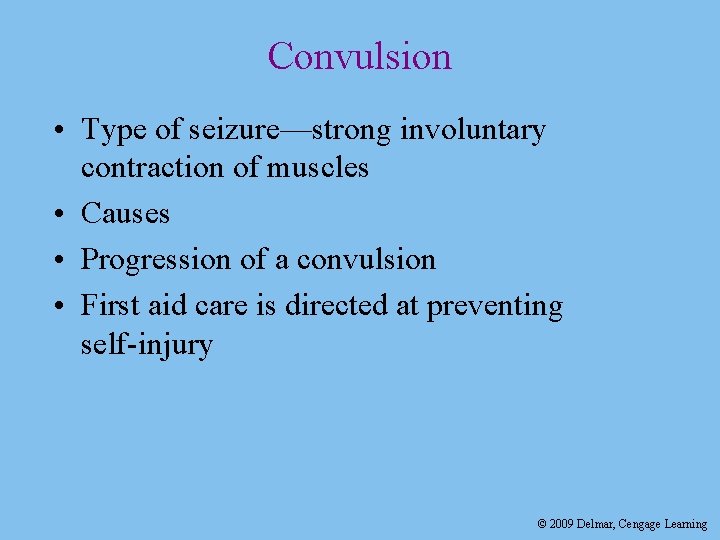 Convulsion

• Type of seizure—strong involuntary contraction of muscles

• Causes

• Progression of a convulsion

• First aid care is directed at preventing self-injury

© 2009 Delmar, Cengage Learning